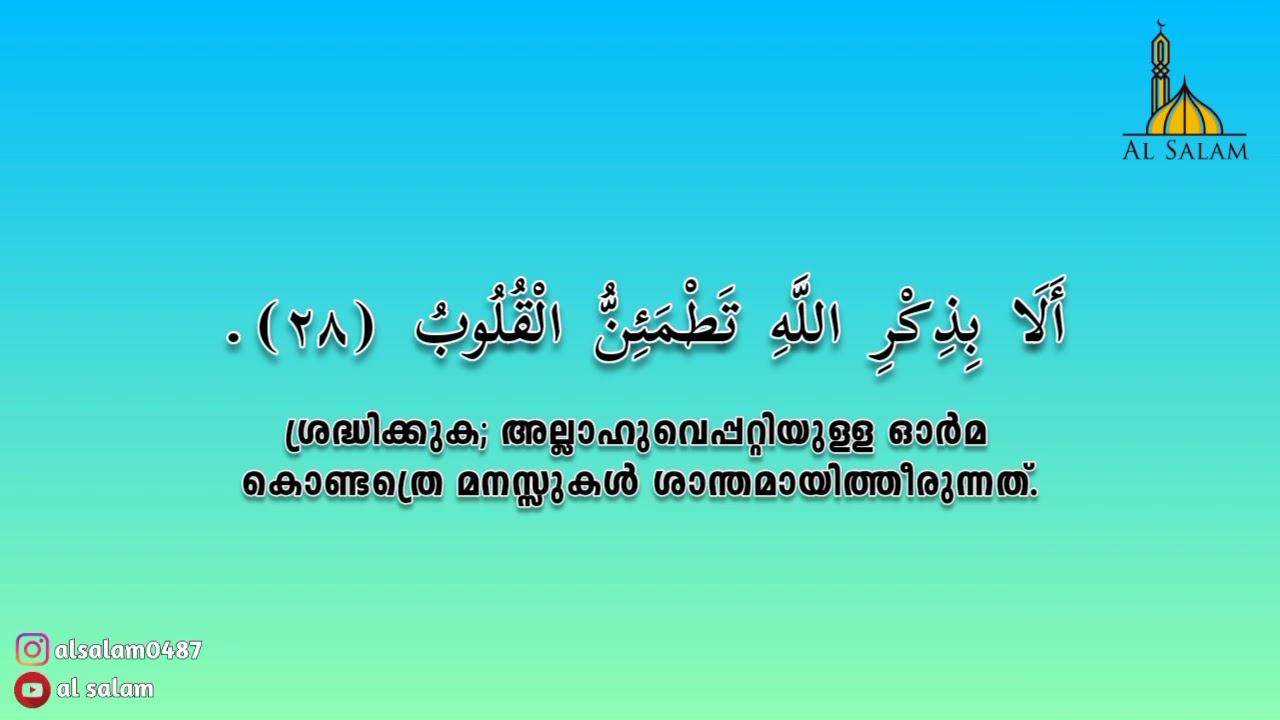 AL SALAM

أَلَا بِذِكْرِ اللَّهِ تَطْمَئِنُّ الْقُلُوبُ (٢٨).

ശ്രദ്ധിക്കുക; അല്ലാഹുവെപ്പറ്റിയുള്ള ഓർമ കൊണ്ടത്രെ മനസ്സുകൾ ശാന്തമായിത്തീരുന്നത്.

alsalam0487
al salam